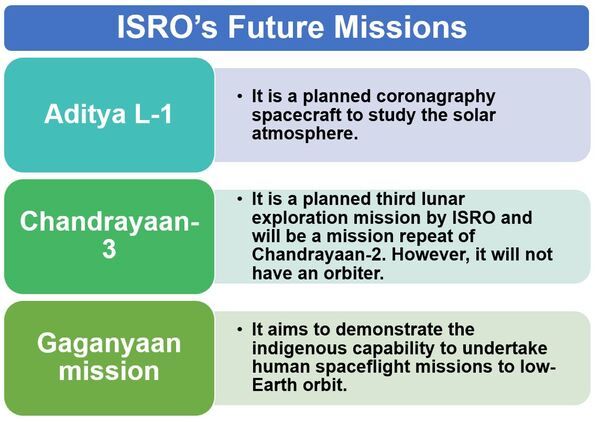 ISRO's Future Missions

Aditya L-1

• It is a planned coronagraphy spacecraft to study the solar atmosphere.

Chandrayaan-3

• It is a planned third lunar exploration mission by ISRO and will be a mission repeat of Chandrayaan-2. However, it will not have an orbiter.

Gaganyaan mission

• It aims to demonstrate the indigenous capability to undertake human spaceflight missions to low-Earth orbit.